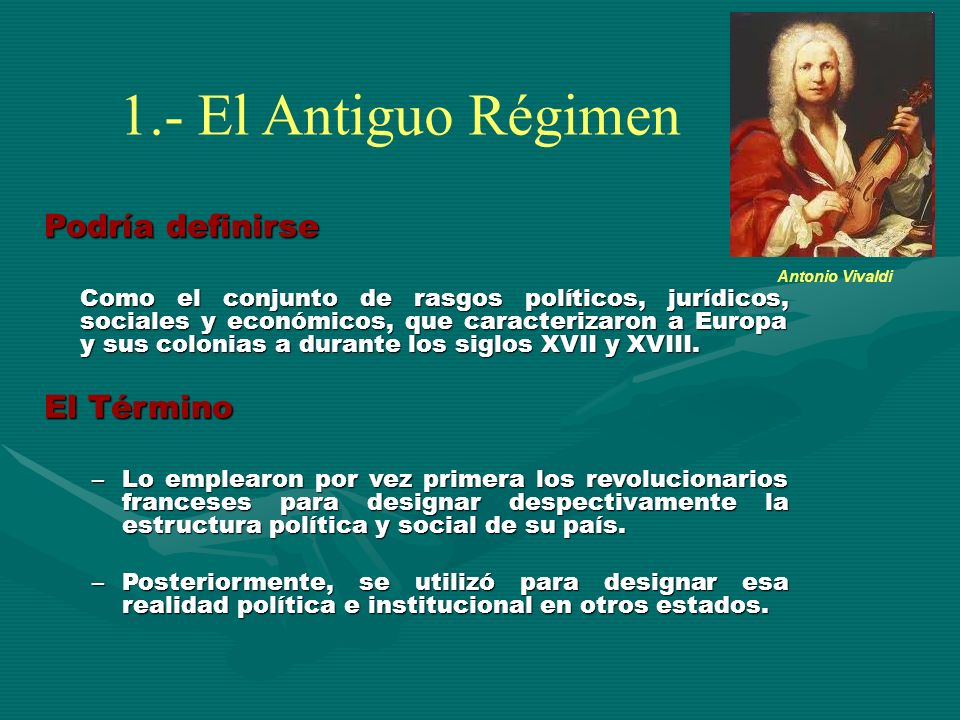 1.- El Antiguo Régimen

Antonio Vivaldi

Podría definirse

Como el conjunto de rasgos políticos, jurídicos, sociales y económicos, que caracterizaron a Europa y sus colonias a durante los siglos XVII y XVIII.

El Término

– Lo emplearon por vez primera los revolucionarios franceses para designar despectivamente la estructura política y social de su país.

– Posteriormente, se utilizó para designar esa realidad política e institucional en otros estados.